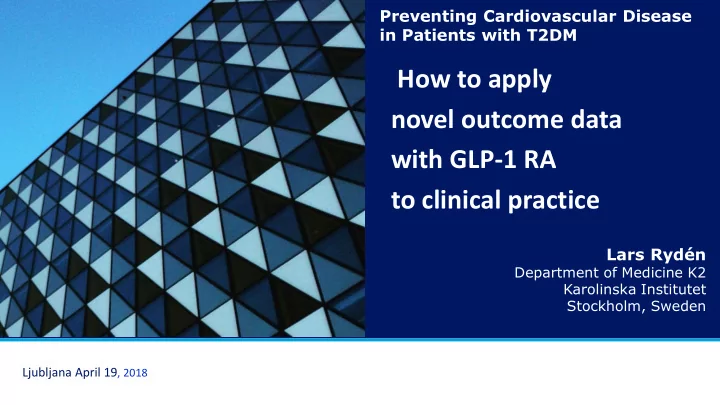 Preventing Cardiovascular Disease in Patients with T2DM

How to apply novel outcome data with GLP-1 RA to clinical practice

Lars Rydén
Department of Medicine K2
Karolinska Institutet
Stockholm, Sweden

Ljubljana April 19, 2018